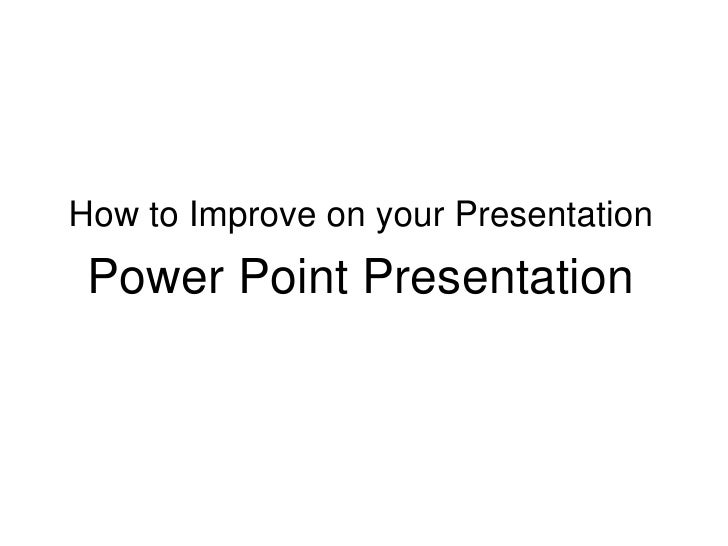 How to Improve on your Presentation

Power Point Presentation